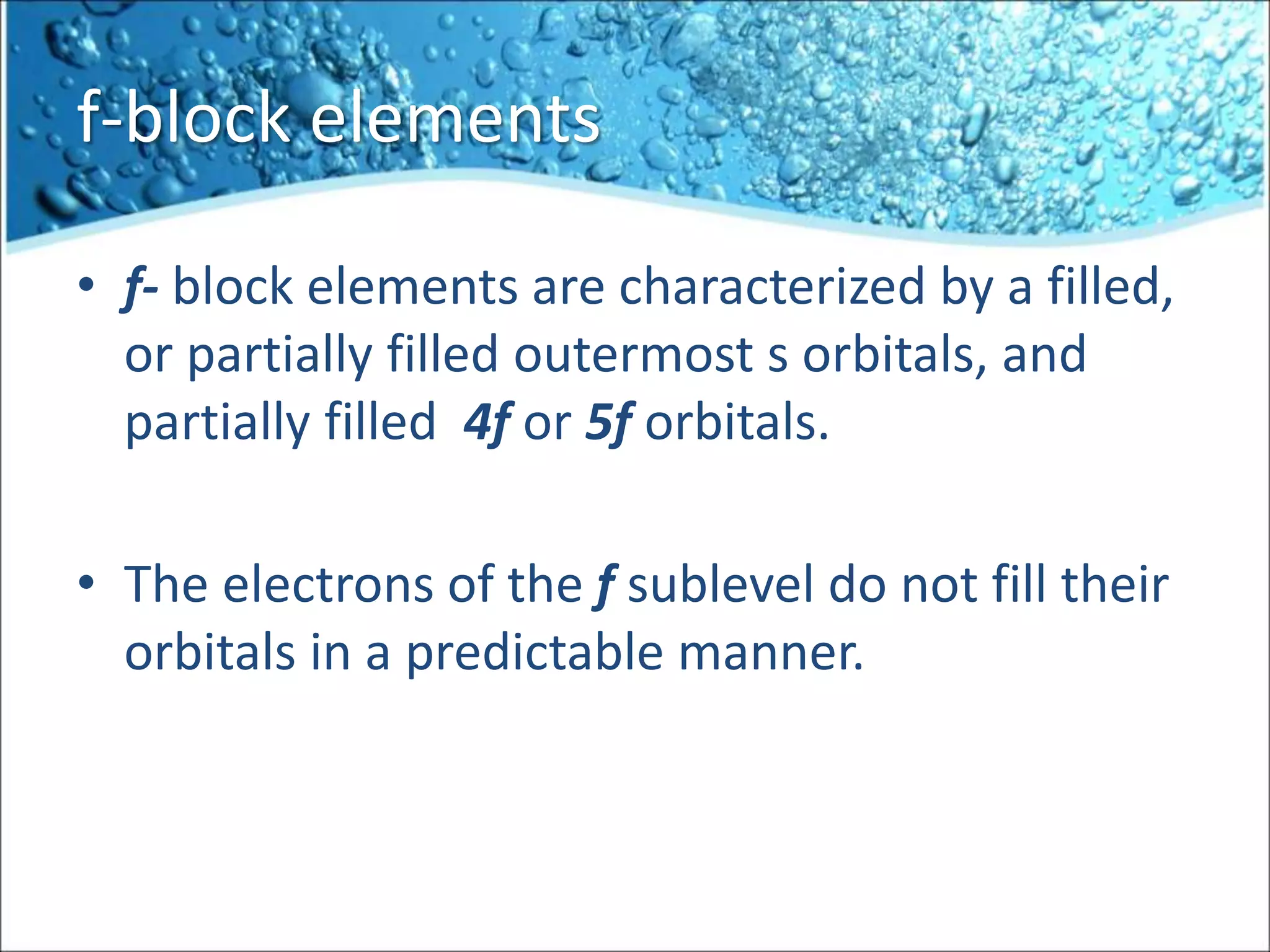 f-block elements

• f- block elements are characterized by a filled, or partially filled outermost s orbitals, and partially filled 4f or 5f orbitals.

• The electrons of the f sublevel do not fill their orbitals in a predictable manner.